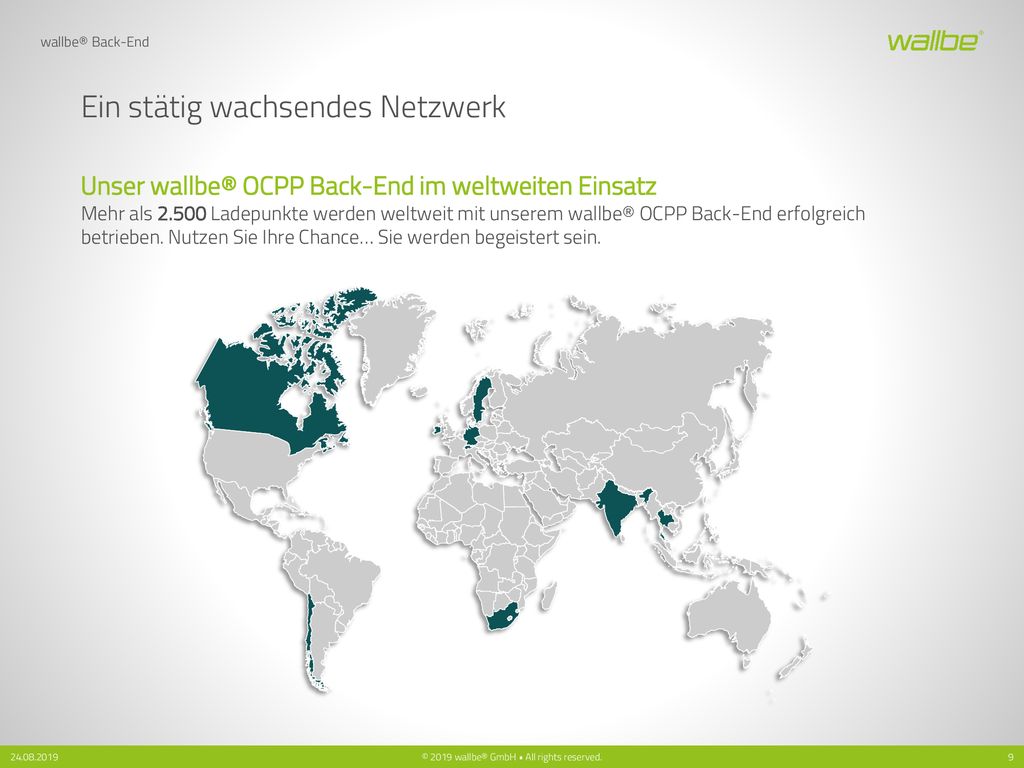 wallbe® Back-End

wallbe®

Ein stätig wachsendes Netzwerk

Unser wallbe® OCPP Back-End im weltweiten Einsatz
Mehr als 2.500 Ladepunkte werden weltweit mit unserem wallbe® OCPP Back-End erfolgreich betrieben. Nutzen Sie Ihre Chance… Sie werden begeistert sein.

24.08.2019

© 2019 wallbe® GmbH • All rights reserved.

9